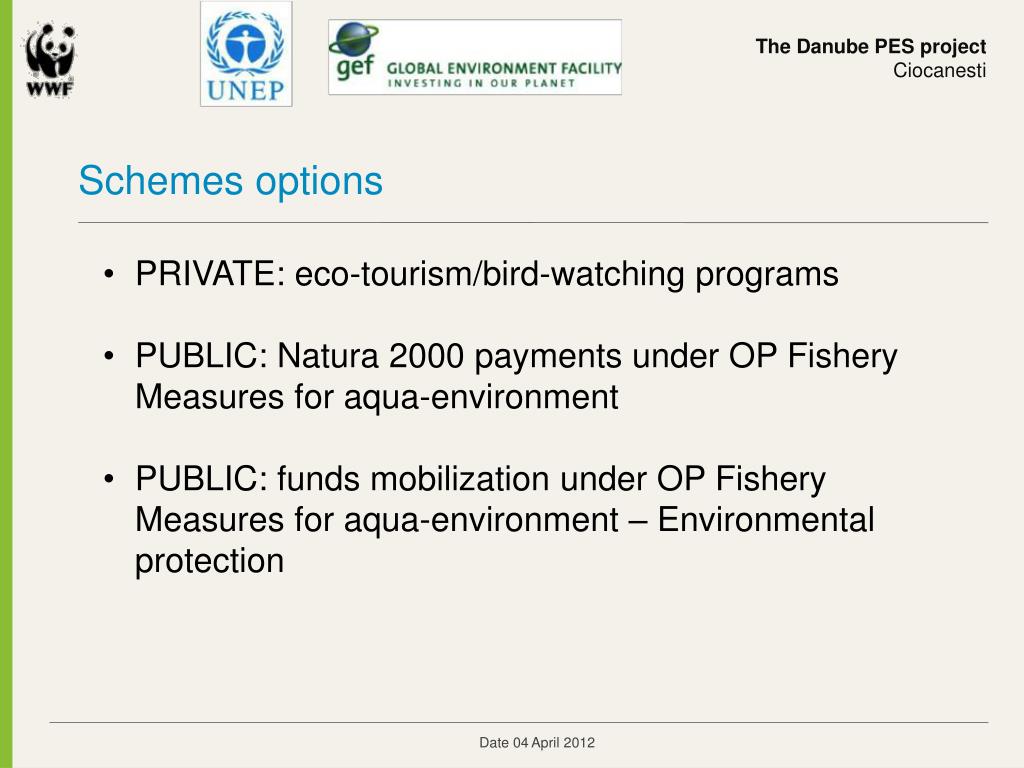 WWF

UNEP

gef GLOBAL ENVIRONMENT FACILITY
INVESTING IN OUR PLANET

The Danube PES project
Ciocanesti

Schemes options

• PRIVATE: eco-tourism/bird-watching programs

• PUBLIC: Natura 2000 payments under OP Fishery Measures for aqua-environment

• PUBLIC: funds mobilization under OP Fishery Measures for aqua-environment – Environmental protection

Date 04 April 2012